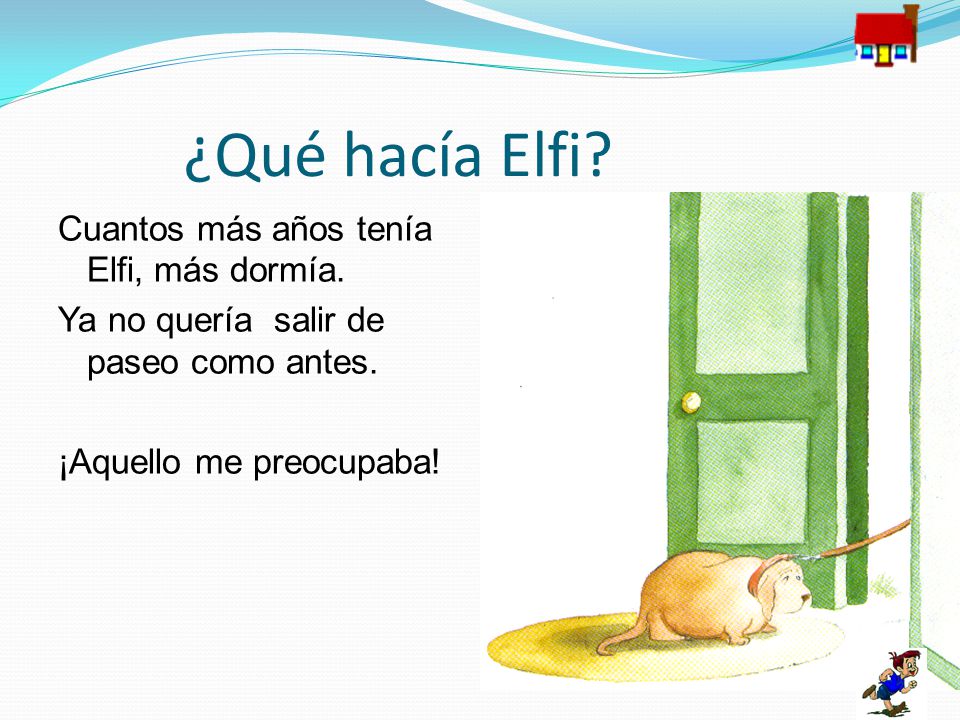 ¿Qué hacía Elfi?

Cuantos más años tenía Elfi, más dormía.

Ya no quería salir de paseo como antes.

¡Aquello me preocupaba!